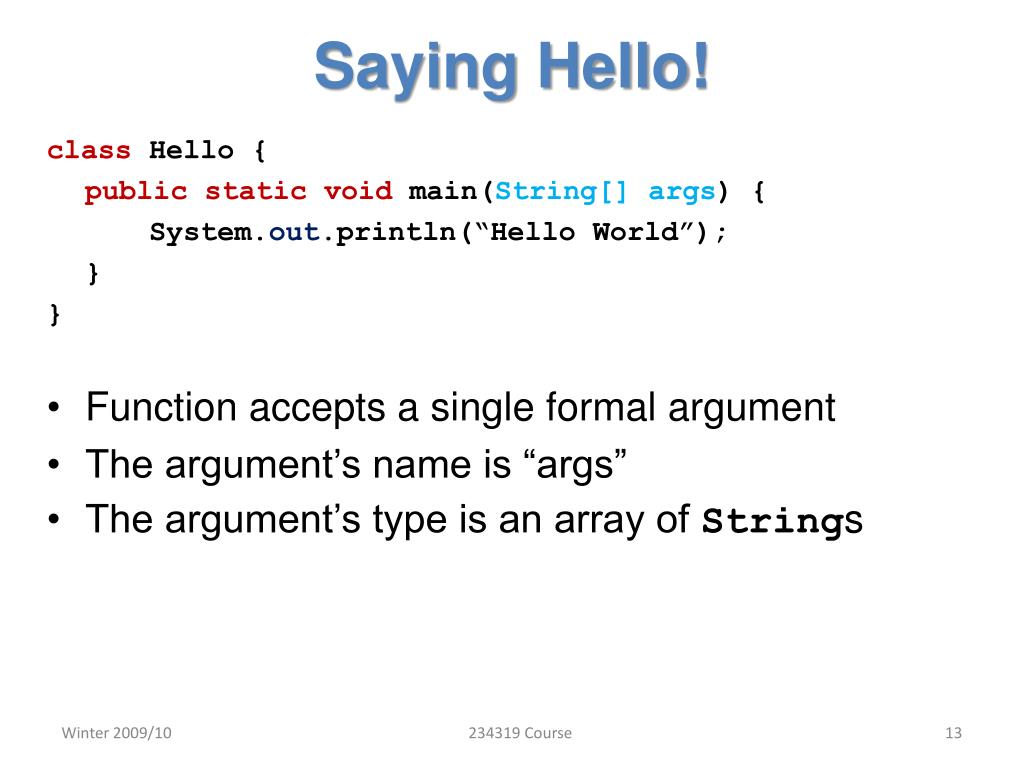 Saying Hello!

class Hello {
  public static void main(String[] args) {
      System.out.println(“Hello World”);
  }
}

• Function accepts a single formal argument
• The argument’s name is “args”
• The argument’s type is an array of Strings

Winter 2009/10

234319 Course

13